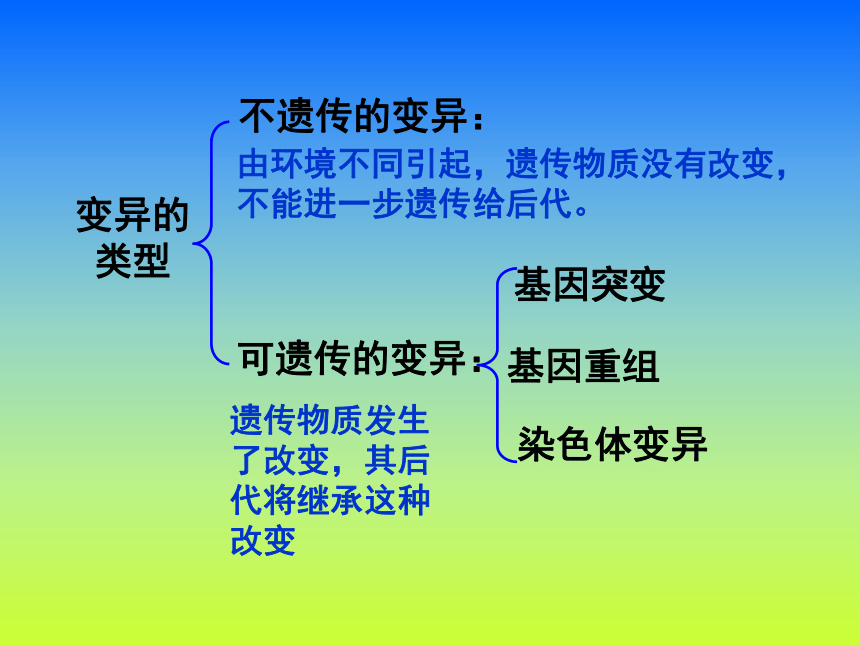 变异的类型

不遗传的变异：
由环境不同引起，遗传物质没有改变，不能进一步遗传给后代。

可遗传的变异：
遗传物质发生了改变，其后代将继承这种改变

基因突变
基因重组
染色体变异